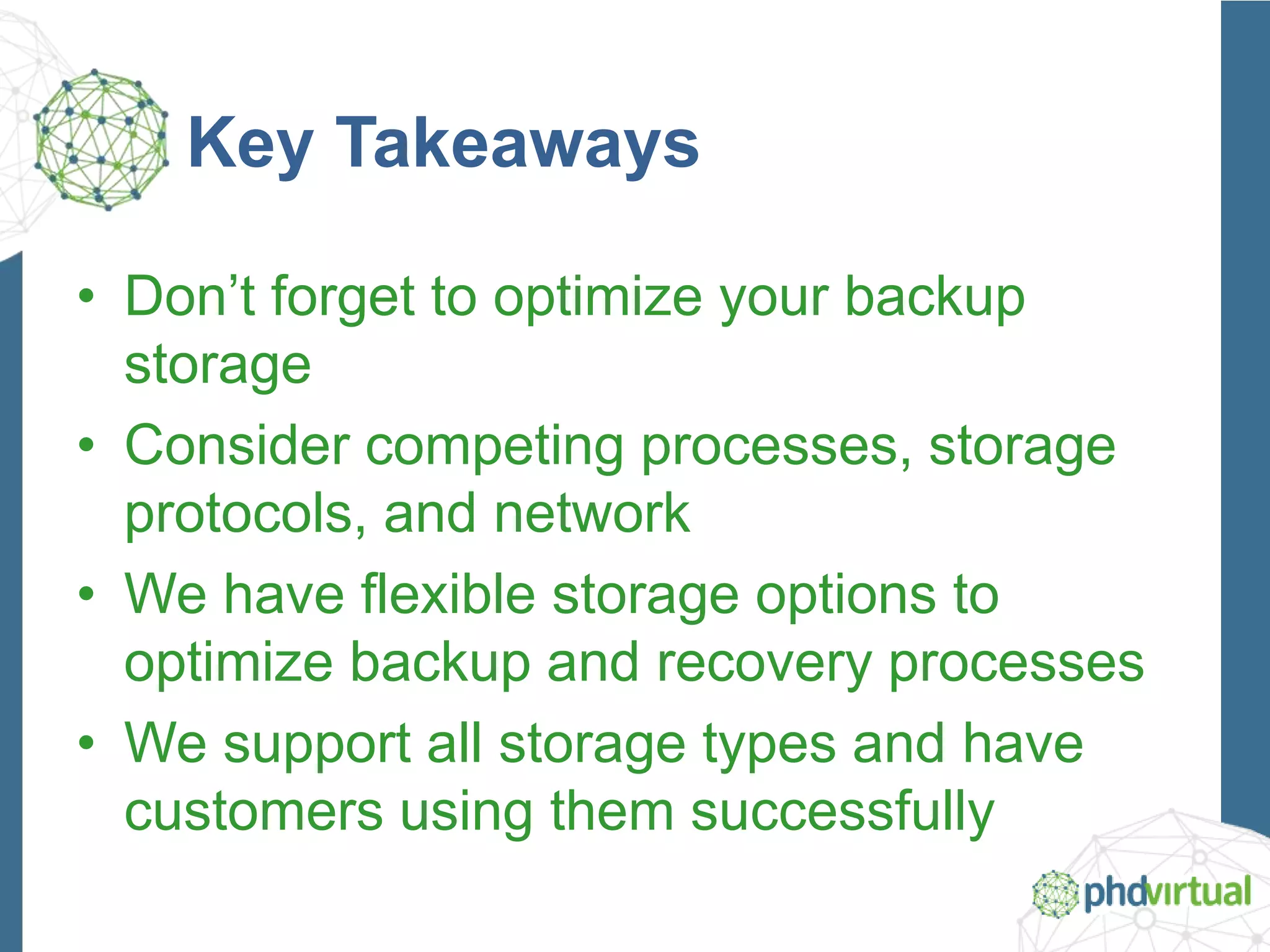 Key Takeaways

• Don’t forget to optimize your backup storage

• Consider competing processes, storage protocols, and network

• We have flexible storage options to optimize backup and recovery processes

• We support all storage types and have customers using them successfully

phdvirtual